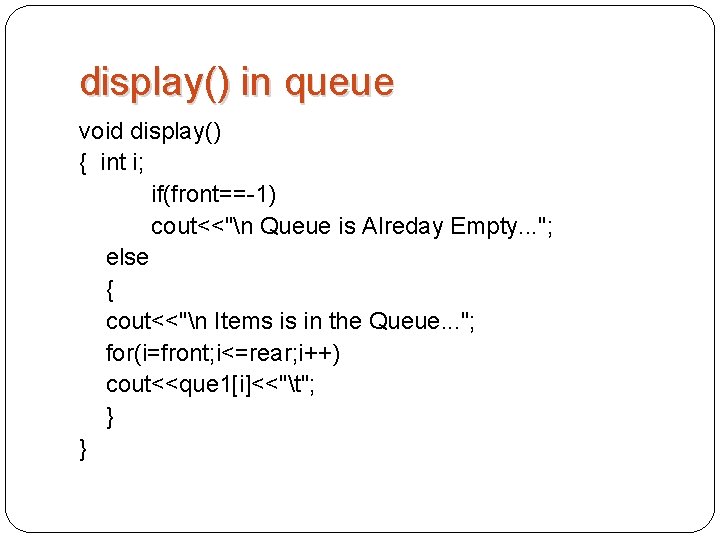 display() in queue

void display()
{ int i;
if(front==-1)
cout<<"\n Queue is Alreday Empty...";
else
{
cout<<"\n Items is in the Queue...";
for(i=front;i<=rear;i++)
cout<<que1[i]<<"\t";
}
}